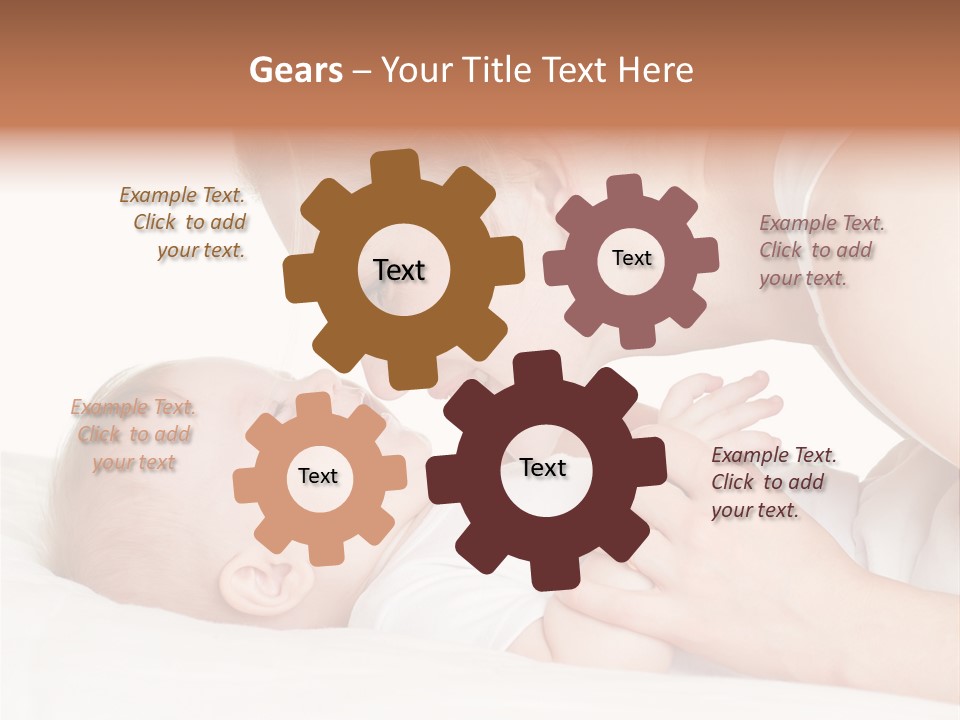 Gears – Your Title Text Here

Example Text. Click to add your text.

Text

Text

Example Text. Click to add your text.

Example Text. Click to add your text

Text

Text

Example Text. Click to add your text.